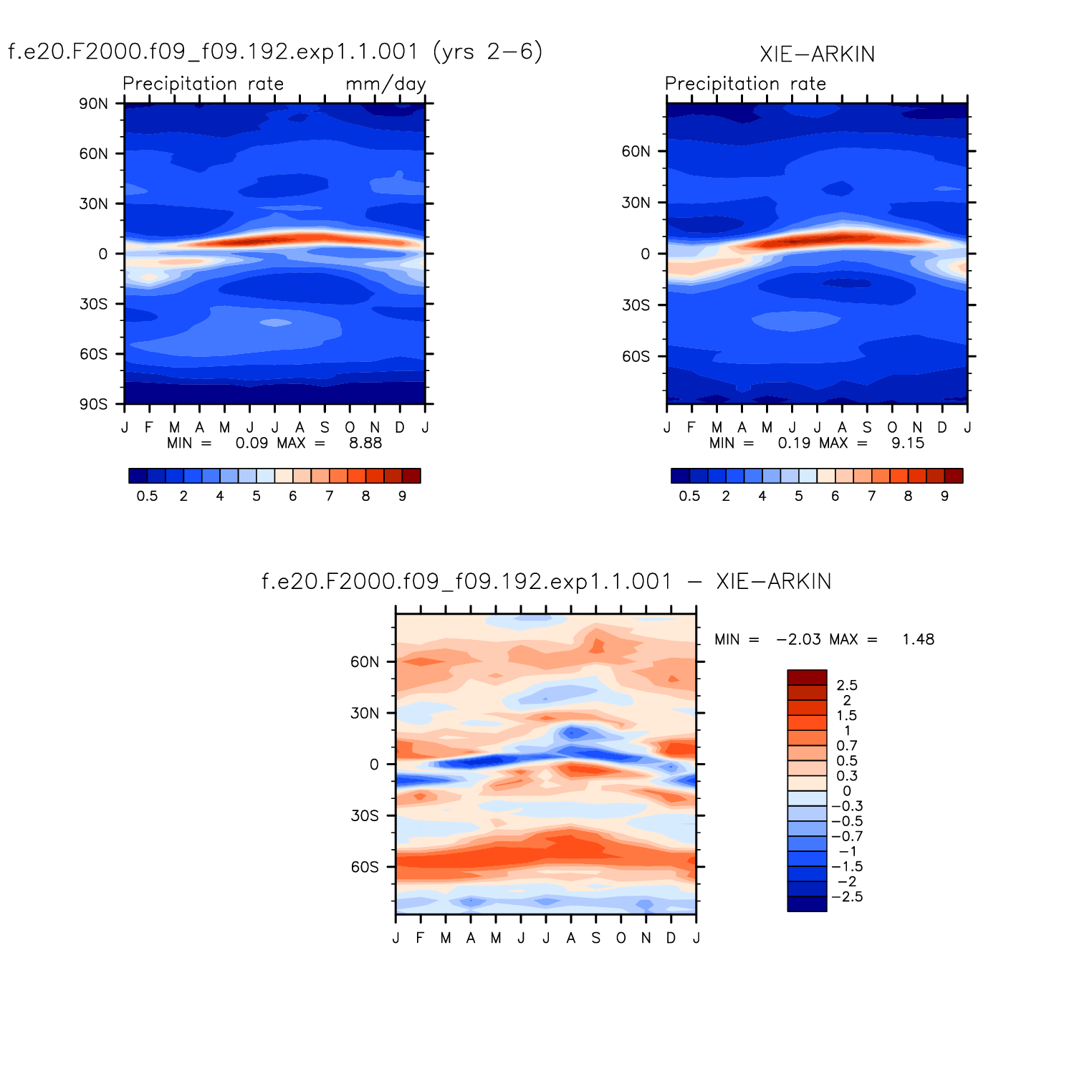 f.e20.F2000.f09_f09.192.exp1.1.001 (yrs 2−6)

Precipitation rate mm/day

90N
60N
30N
0
30S
60S
90S

J F M A M J J A S O N D J

MIN = 0.09 MAX = 8.88

0.5 2 4 5 6 7 8 9

XIE−ARKIN

Precipitation rate

60N
30N
0
30S
60S

J F M A M J J A S O N D J

MIN = 0.19 MAX = 9.15

0.5 2 4 5 6 7 8 9

f.e20.F2000.f09_f09.192.exp1.1.001 − XIE−ARKIN

60N
30N
0
30S
60S

J F M A M J J A S O N D J

MIN = −2.03 MAX = 1.48

2.5
2
1.5
1
0.7
0.5
0.3
0
−0.3
−0.5
−0.7
−1
−1.5
−2
−2.5